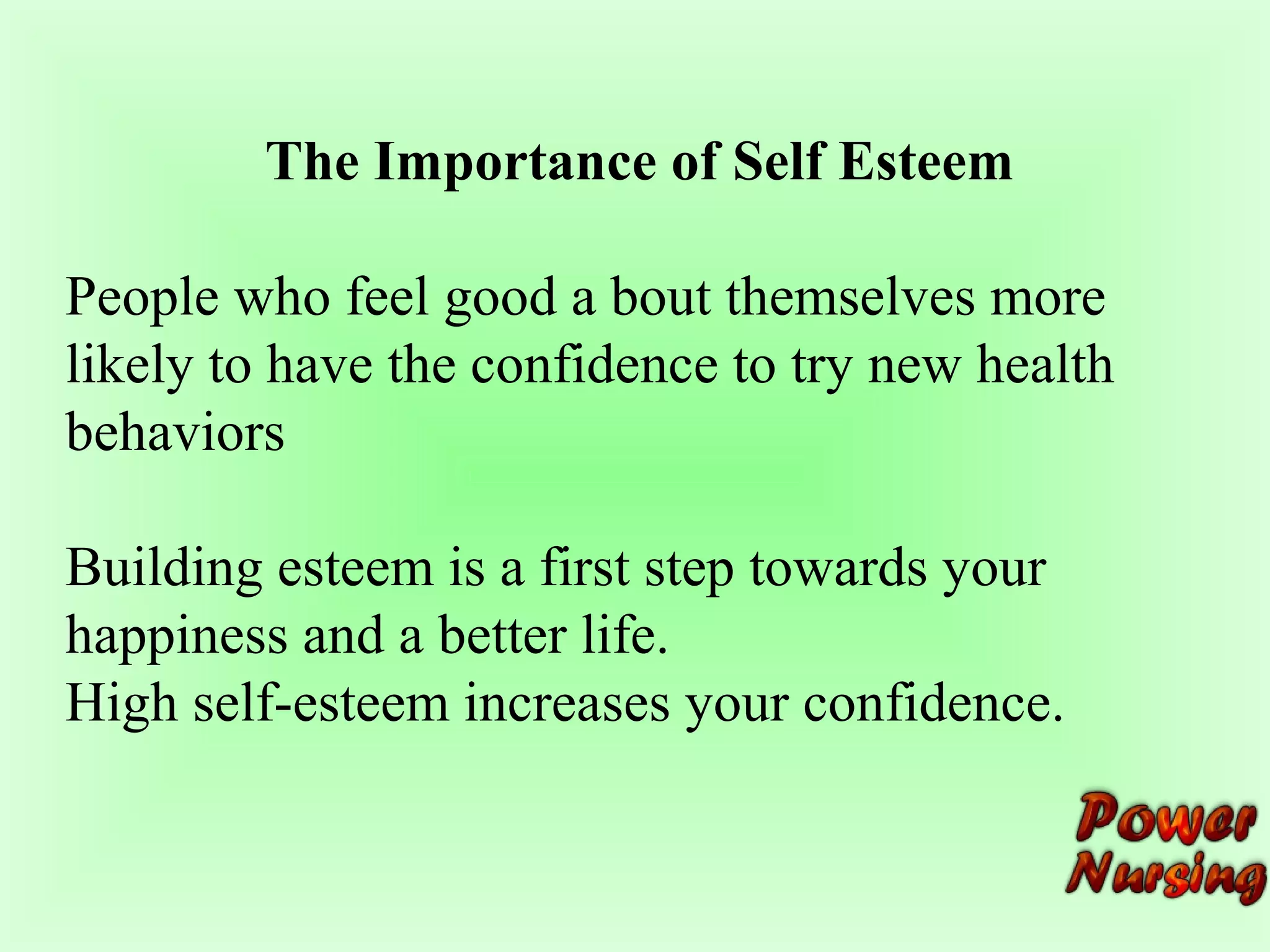 The Importance of Self Esteem

People who feel good a bout themselves more likely to have the confidence to try new health behaviors

Building esteem is a first step towards your happiness and a better life.
High self-esteem increases your confidence.

Power Nursing